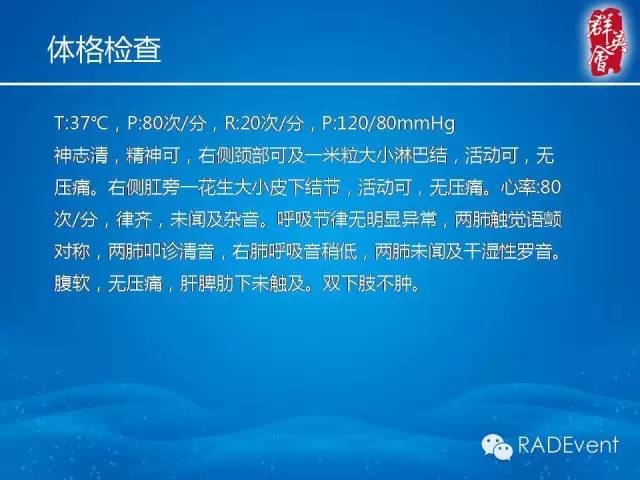 体格检查

群英會

T:37℃，P:80次/分，R:20次/分，P:120/80mmHg
神志清，精神可，右侧颈部可及一米粒大小淋巴结，活动可，无压痛。右侧肛旁一花生大小皮下结节，活动可，无压痛。心率:80次/分，律齐，未闻及杂音。呼吸节律无明显异常，两肺触觉语颤对称，两肺叩诊清音，右肺呼吸音稍低，两肺未闻及干湿性罗音。腹软，无压痛，肝脾肋下未触及。双下肢不肿。

RADEvent